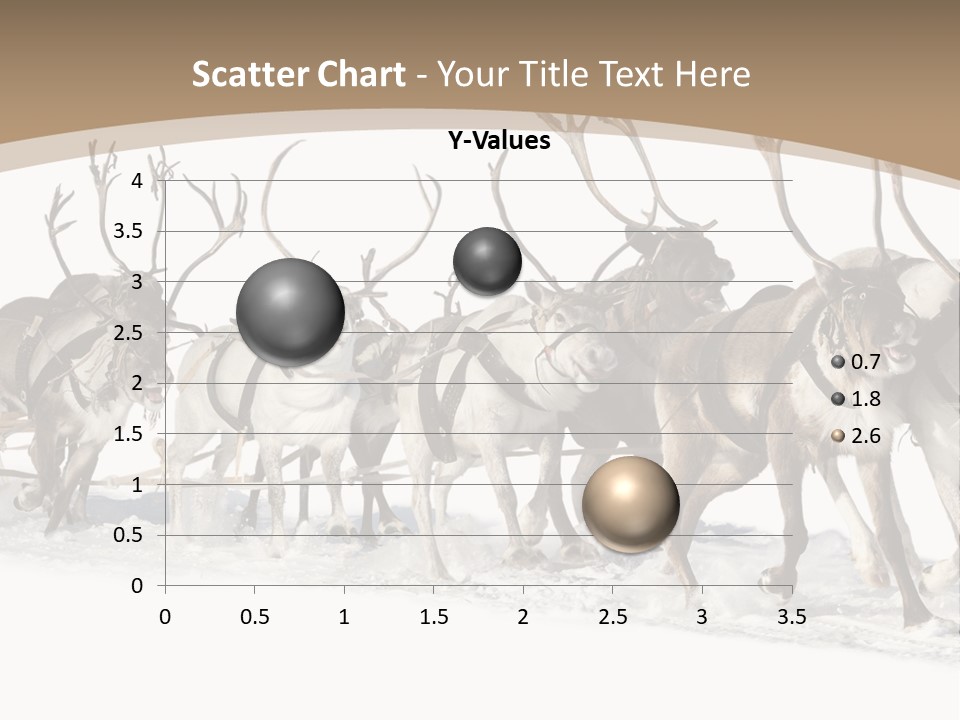 Scatter Chart - Your Title Text Here

Y-Values

4
3.5
3
2.5
2
1.5
1
0.5
0

0 0.5 1 1.5 2 2.5 3 3.5

0.7
1.8
2.6